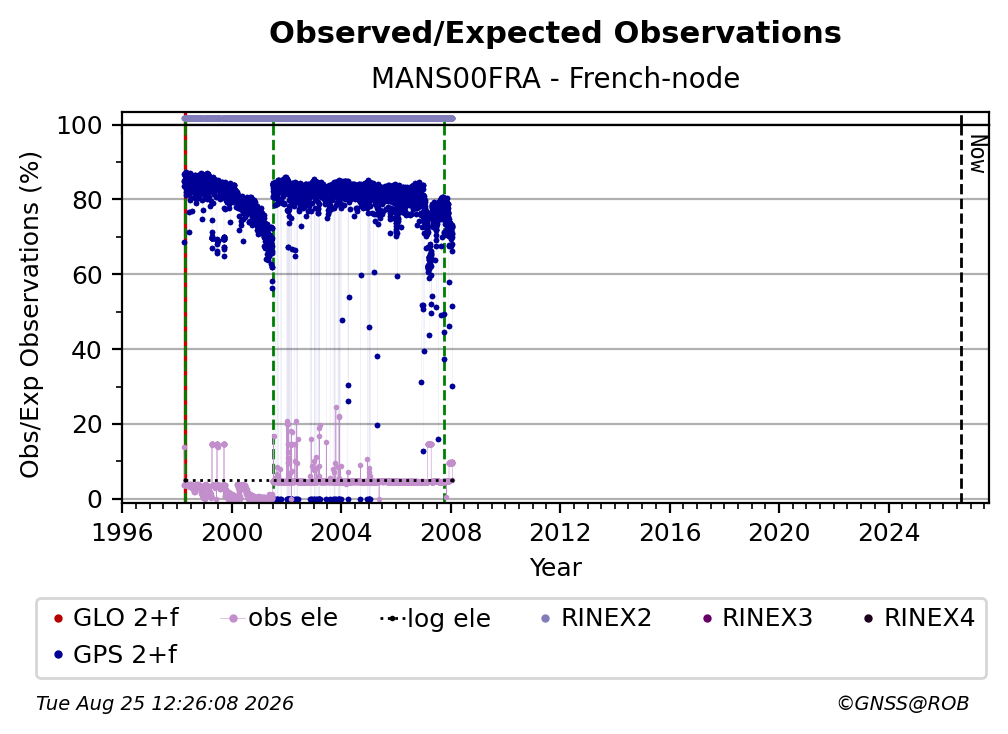 Observed/Expected Observations
MANS00FRA - French-node

Obs/Exp Observations (%)

100
80
60
40
20
0

Now

1996 2000 2004 2008 2012 2016 2020 2024
Year

GLO 2+f
obs ele
log ele
RINEX2
RINEX3
RINEX4
GPS 2+f

Tue Aug 25 12:26:08 2026
©GNSS@ROB